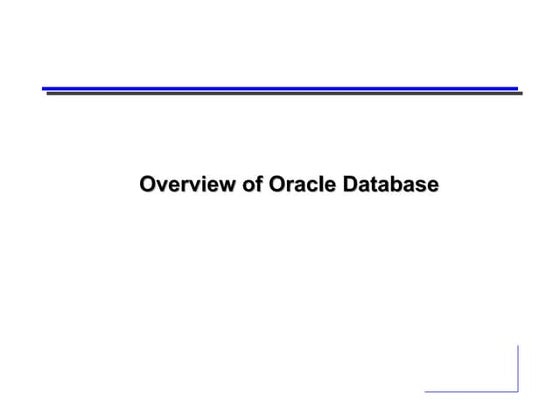 Overview of Oracle Database